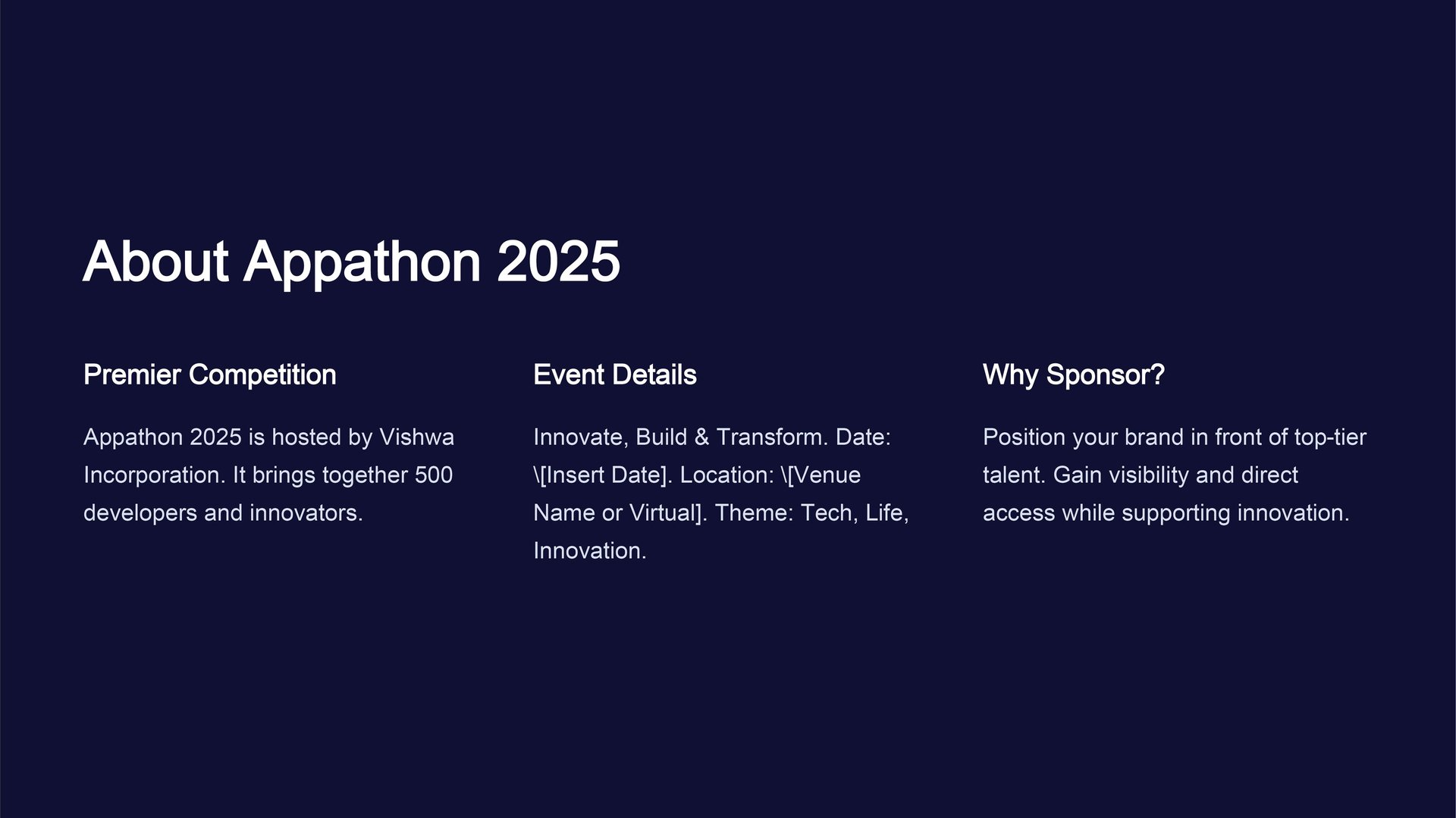 About Appathon 2025

Premier Competition

Appathon 2025 is hosted by Vishwa Incorporation. It brings together 500 developers and innovators.

Event Details

Innovate, Build & Transform. Date: \[Insert Date]. Location: \[Venue Name or Virtual]. Theme: Tech, Life, Innovation.

Why Sponsor?

Position your brand in front of top-tier talent. Gain visibility and direct access while supporting innovation.